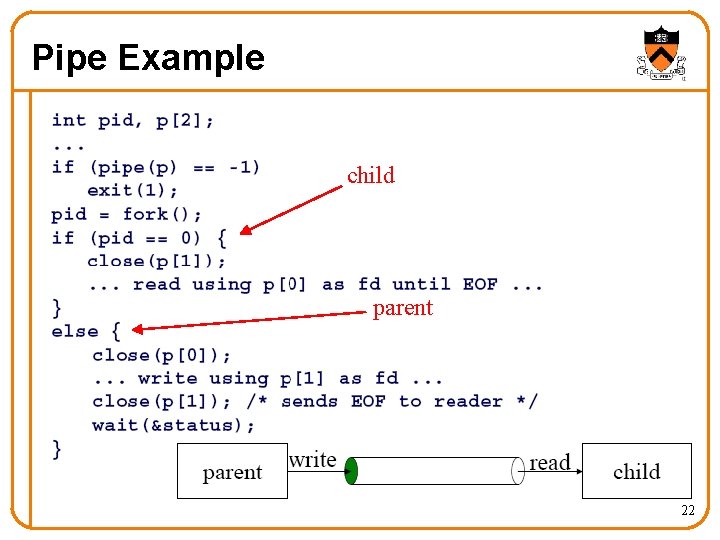 Pipe Example

int pid, p[2];
...
if (pipe(p) == -1)
   exit(1);
pid = fork();
if (pid == 0) {
   close(p[1]);
   ... read using p[0] as fd until EOF ...
}
else {
   close(p[0]);
   ... write using p[1] as fd ...
   close(p[1]); /* sends EOF to reader */
   wait(&status);
}

child

parent

parent

write

read

child

22